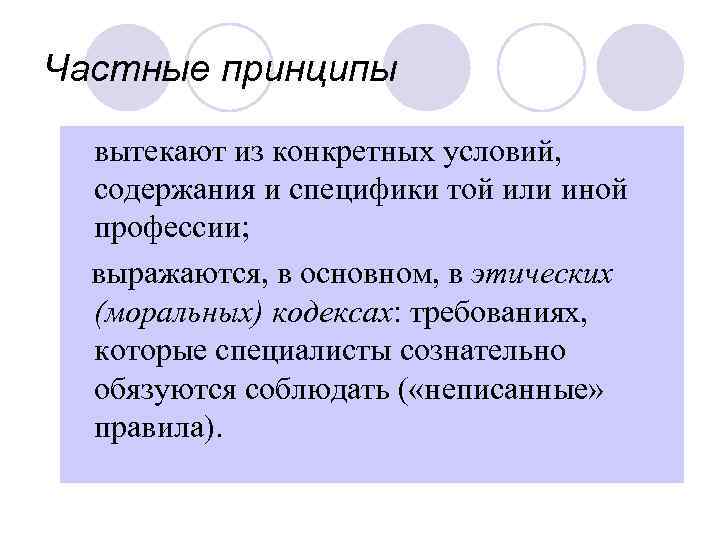 Частные принципы

вытекают из конкретных условий, содержания и специфики той или иной профессии;

выражаются, в основном, в этических (моральных) кодексах: требованиях, которые специалисты сознательно обязуются соблюдать («неписанные» правила).